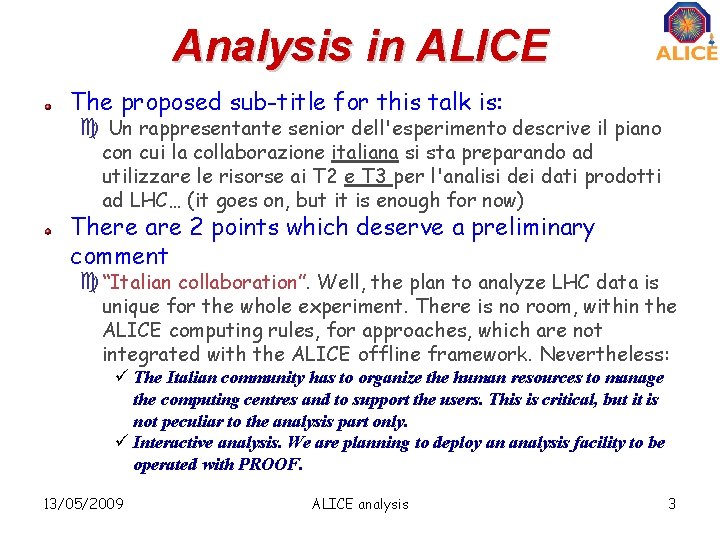 Analysis in ALICE

ALICE

The proposed sub-title for this talk is:

Un rappresentante senior dell'esperimento descrive il piano con cui la collaborazione italiana si sta preparando ad utilizzare le risorse ai T2 e T3 per l'analisi dei dati prodotti ad LHC… (it goes on, but it is enough for now)

There are 2 points which deserve a preliminary comment

"Italian collaboration". Well, the plan to analyze LHC data is unique for the whole experiment. There is no room, within the ALICE computing rules, for approaches, which are not integrated with the ALICE offline framework. Nevertheless:

✓ The Italian community has to organize the human resources to manage the computing centres and to support the users. This is critical, but it is not peculiar to the analysis part only.

✓ Interactive analysis. We are planning to deploy an analysis facility to be operated with PROOF.

13/05/2009 ALICE analysis 3